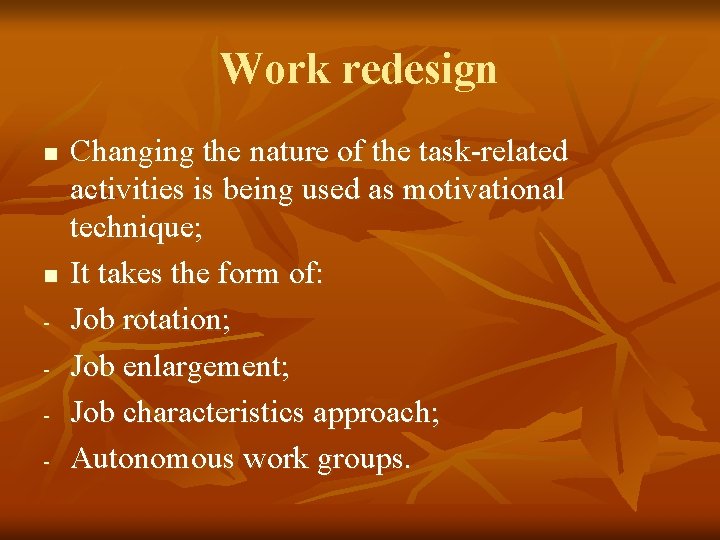 Work redesign

■ Changing the nature of the task-related activities is being used as motivational technique;

■ It takes the form of:

- Job rotation;

- Job enlargement;

- Job characteristics approach;

- Autonomous work groups.